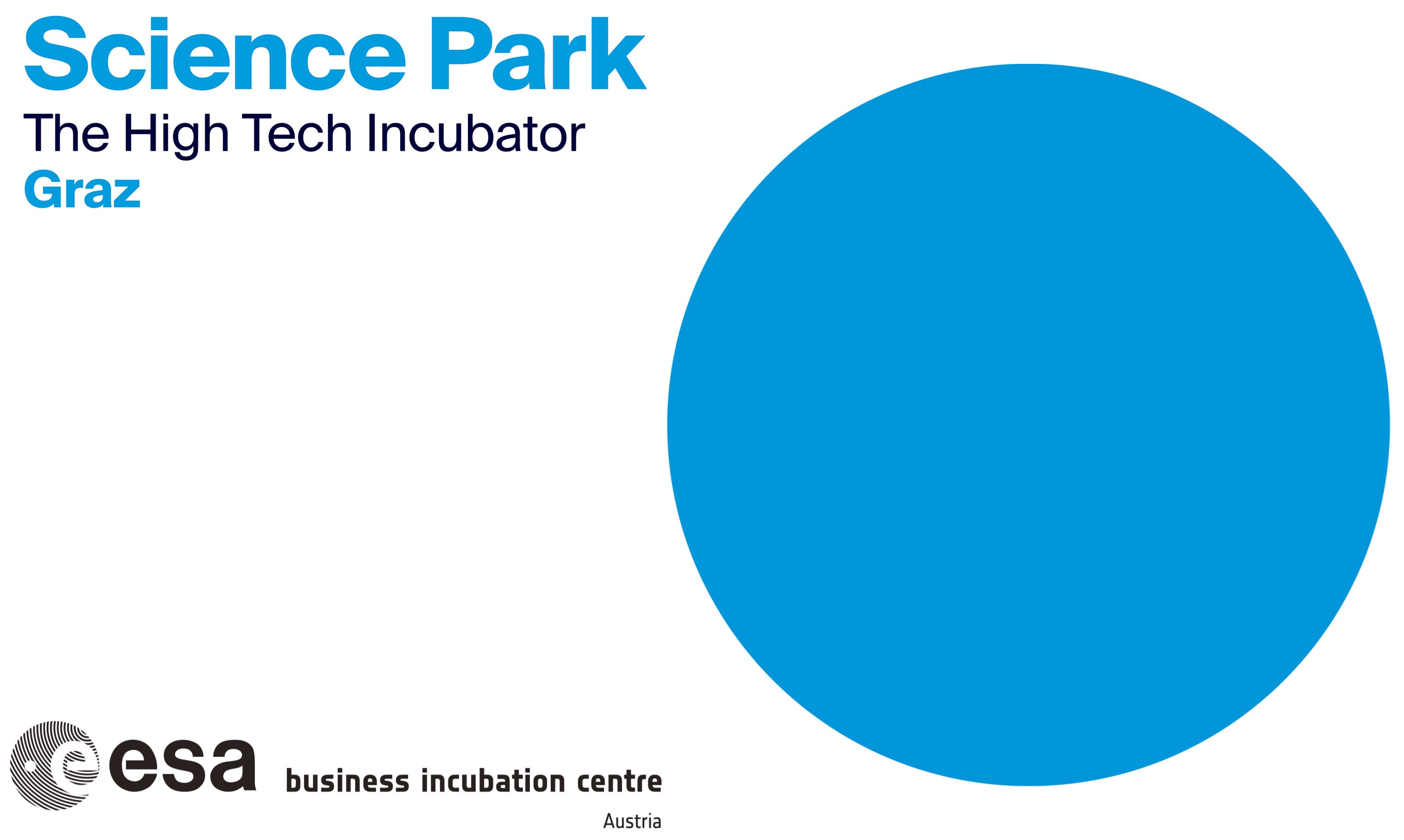 Science Park
The High Tech Incubator
Graz

esa business incubation centre
Austria